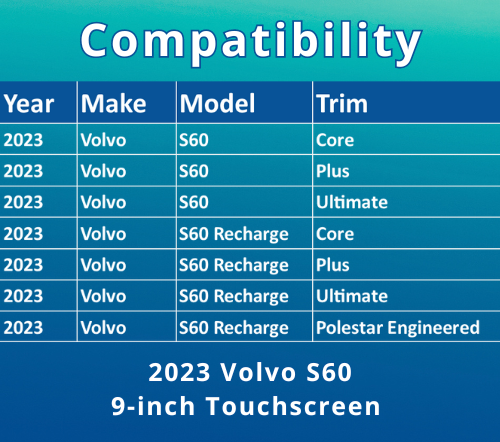 Compatibility

| Year | Make | Model | Trim |
|---|---|---|---|
| 2023 | Volvo | S60 | Core |
| 2023 | Volvo | S60 | Plus |
| 2023 | Volvo | S60 | Ultimate |
| 2023 | Volvo | S60 Recharge | Core |
| 2023 | Volvo | S60 Recharge | Plus |
| 2023 | Volvo | S60 Recharge | Ultimate |
| 2023 | Volvo | S60 Recharge | Polestar Engineered |

2023 Volvo S60
9-inch Touchscreen